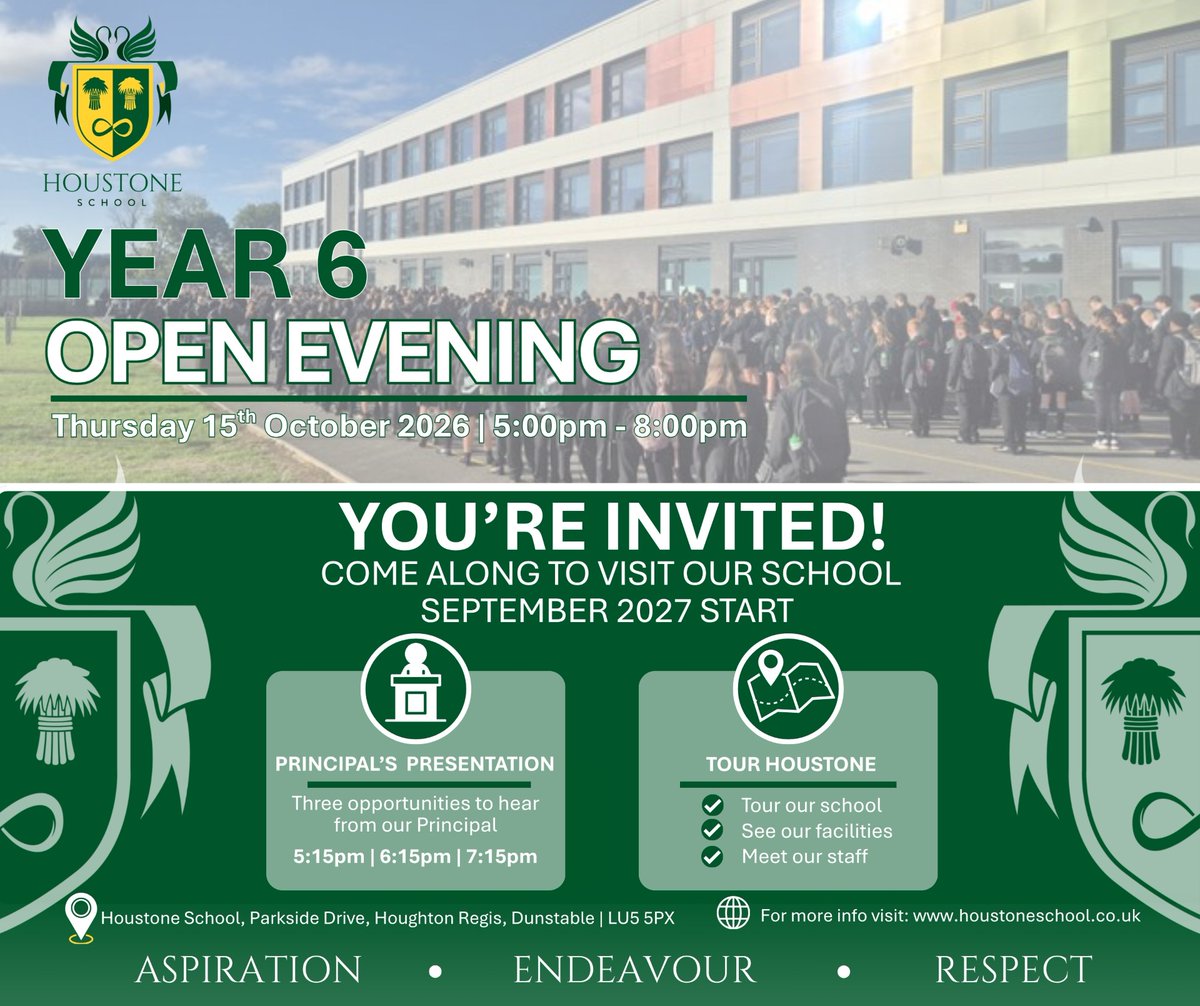 HOUSTONE
SCHOOL

YEAR 6
OPEN EVENING

Thursday 15$^{th}$ October 2026 | 5:00pm - 8:00pm

YOU'RE INVITED!
COME ALONG TO VISIT OUR SCHOOL
SEPTEMBER 2027 START

PRINCIPAL'S PRESENTATION
Three opportunities to hear from our Principal
5:15pm | 6:15pm | 7:15pm

TOUR HOUSTONE
Tour our school
See our facilities
Meet our staff

Houstone School, Parkside Drive, Houghton Regis, Dunstable | LU5 5PX
For more info visit: www.houstoneschool.co.uk

ASPIRATION • ENDEAVOUR • RESPECT